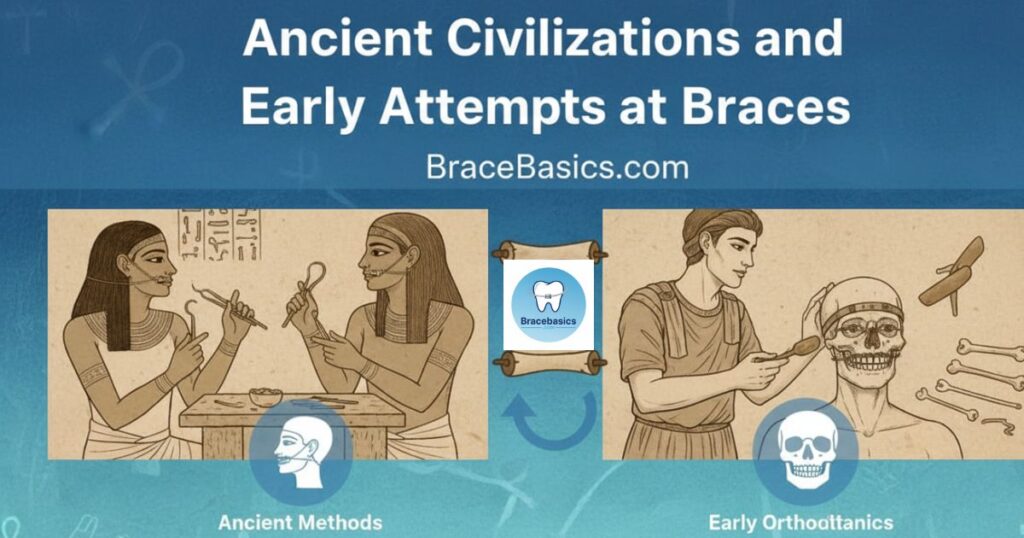 Ancient Civilizations and Early Attempts at Braces

BraceBasics.com

Bracebasics

Ancient Methods

Early Orthoattanics